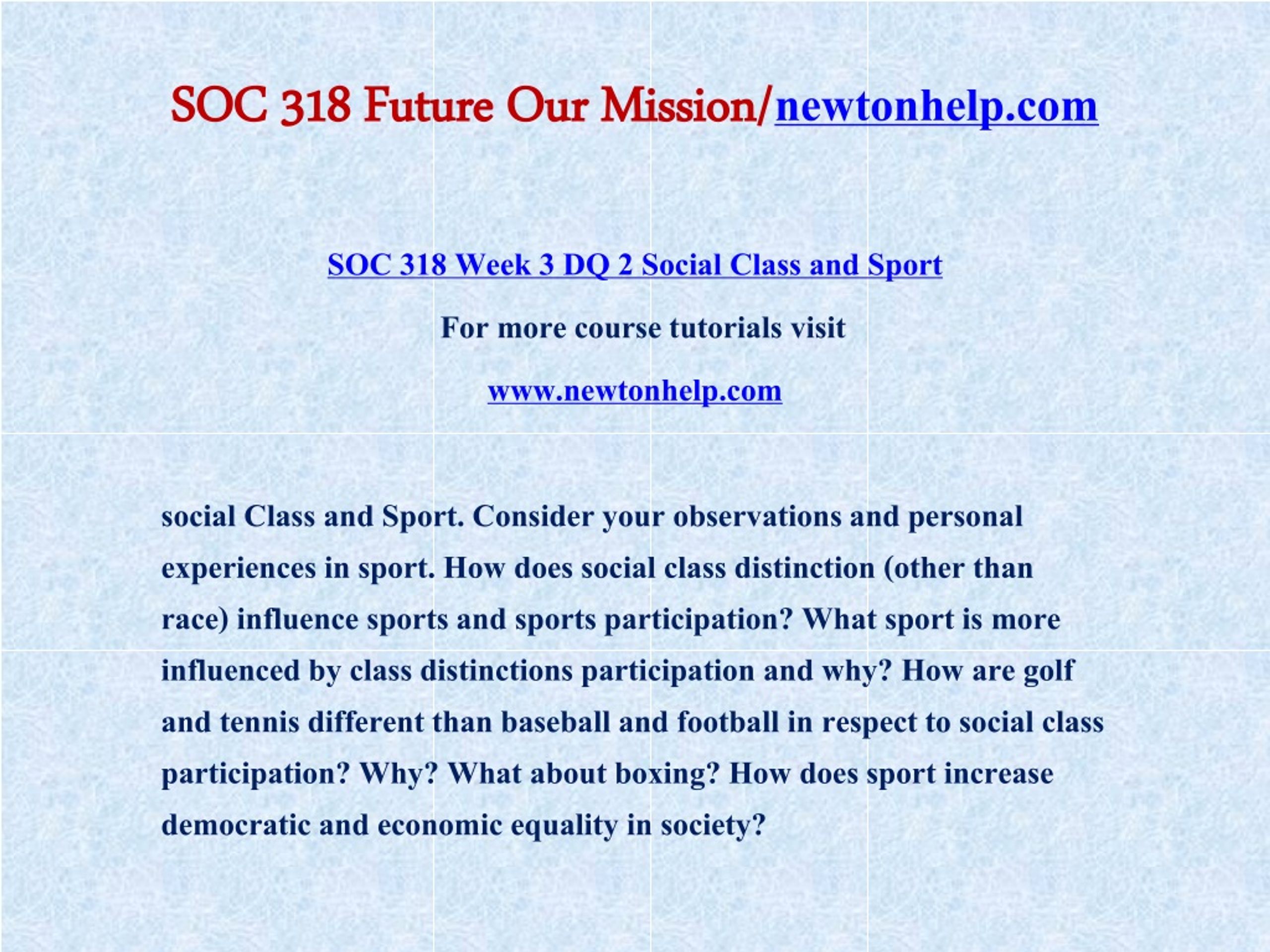 SOC 318 Future Our Mission/newtonhelp.com

SOC 318 Week 3 DQ 2 Social Class and Sport

For more course tutorials visit

www.newtonhelp.com

social Class and Sport. Consider your observations and personal experiences in sport. How does social class distinction (other than race) influence sports and sports participation? What sport is more influenced by class distinctions participation and why? How are golf and tennis different than baseball and football in respect to social class participation? Why? What about boxing? How does sport increase democratic and economic equality in society?